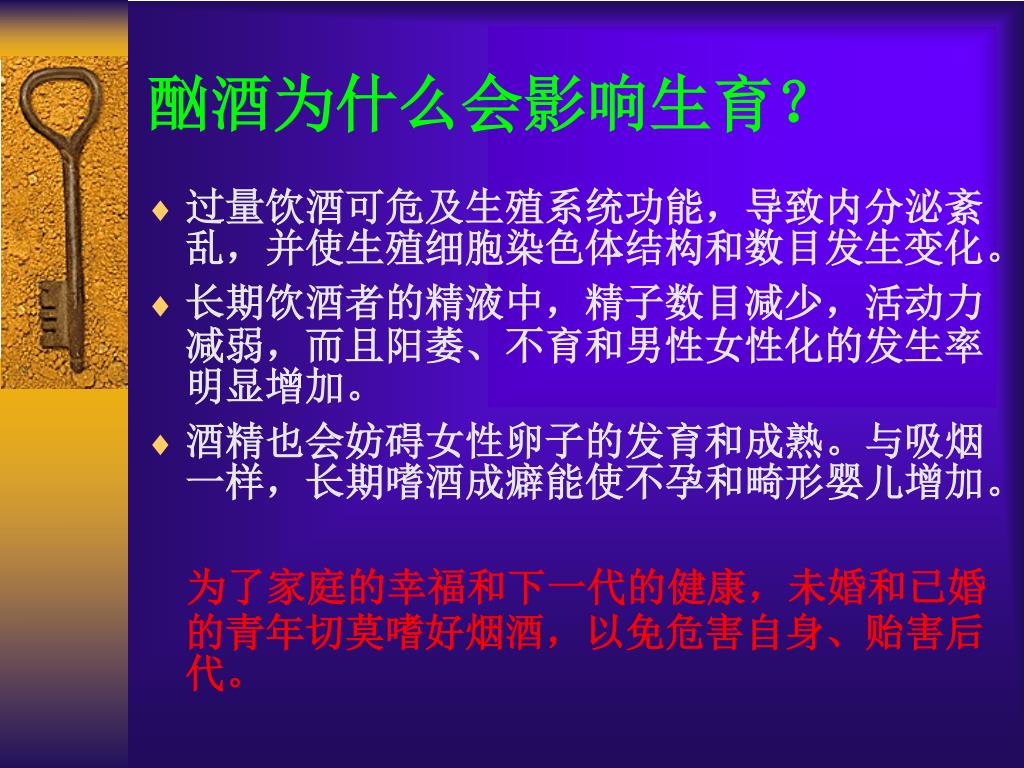 酗酒为什么会影响生育?

♦ 过量饮酒可危及生殖系统功能，导致内分泌紊乱，并使生殖细胞染色体结构和数目发生变化。

♦ 长期饮酒者的精液中，精子数目减少，活动力减弱，而且阳萎、不育和男性女性化的发生率明显增加。

♦ 酒精也会妨碍女性卵子的发育和成熟。与吸烟一样，长期嗜酒成癖能使不孕和畸形婴儿增加。

为了家庭的幸福和下一代的健康，未婚和已婚的青年切莫嗜好烟酒，以免危害自身、贻害后代。